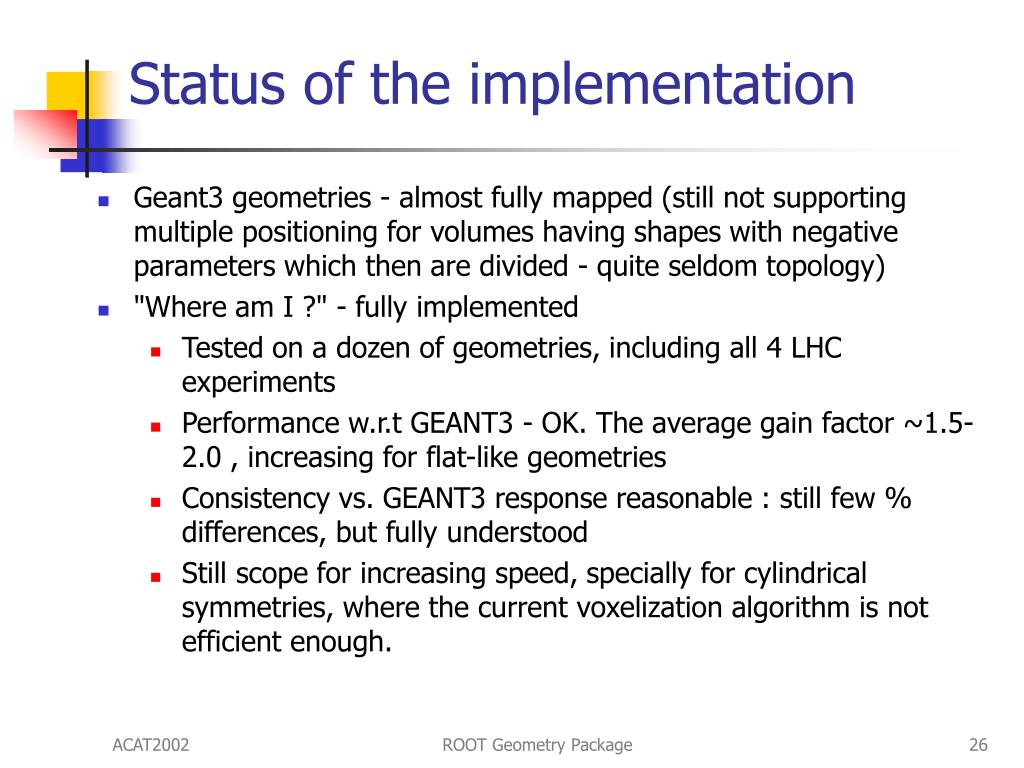 Status of the implementation

Geant3 geometries - almost fully mapped (still not supporting multiple positioning for volumes having shapes with negative parameters which then are divided - quite seldom topology)

"Where am I ?" - fully implemented

Tested on a dozen of geometries, including all 4 LHC experiments

Performance w.r.t GEANT3 - OK. The average gain factor ~1.5-2.0 , increasing for flat-like geometries

Consistency vs. GEANT3 response reasonable : still few % differences, but fully understood

Still scope for increasing speed, specially for cylindrical symmetries, where the current voxelization algorithm is not efficient enough.

ACAT2002

ROOT Geometry Package

26